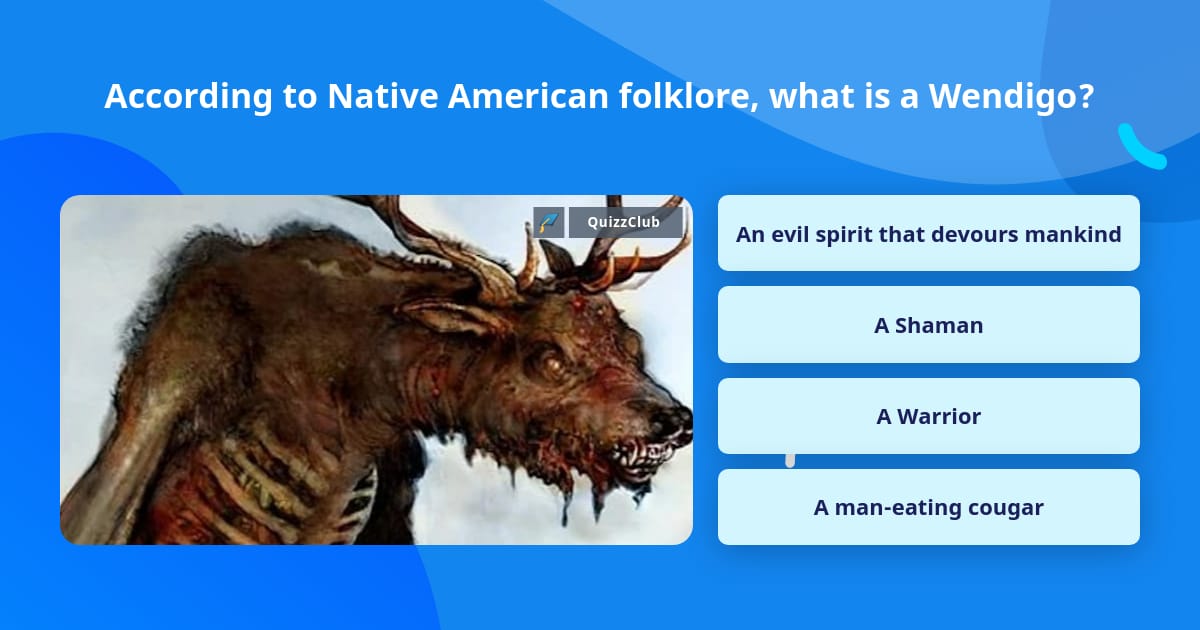 According to Native American folklore, what is a Wendigo?

QuizzClub

An evil spirit that devours mankind

A Shaman

A Warrior

A man-eating cougar